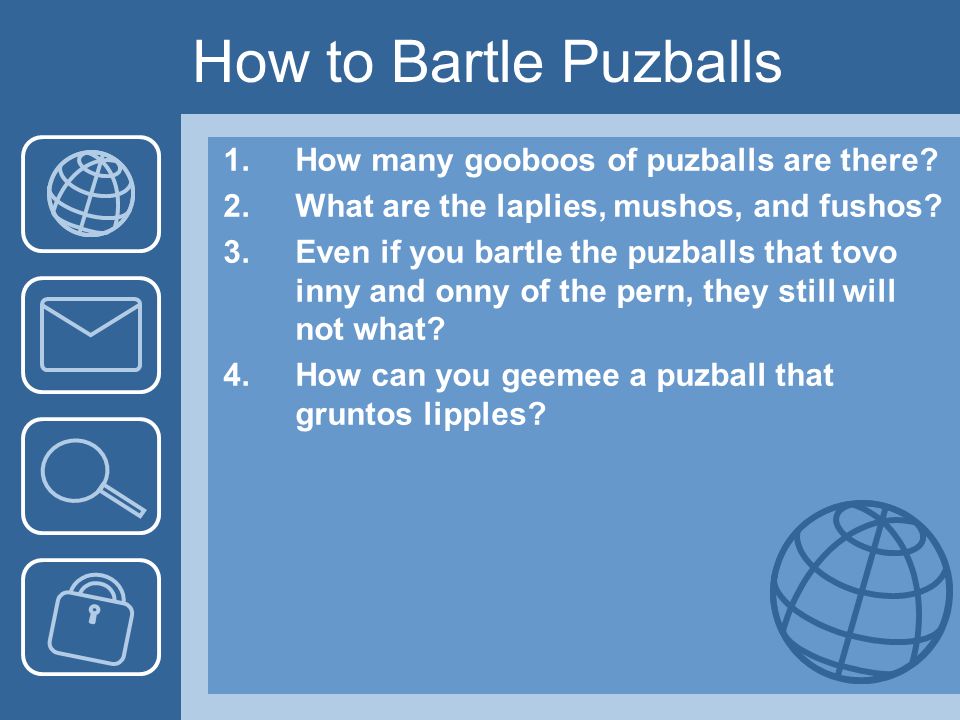 How to Bartle Puzballs

1. How many gooboos of puzballs are there?
2. What are the laplies, mushos, and fushos?
3. Even if you bartle the puzballs that tovo inny and onny of the pern, they still will not what?
4. How can you geemee a puzball that gruntos lipples?